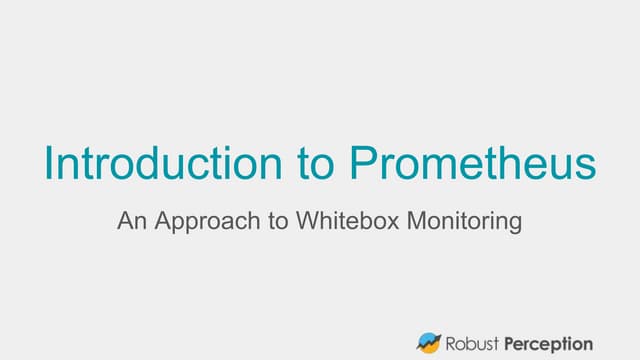 Introduction to Prometheus

An Approach to Whitebox Monitoring

Robust Perception